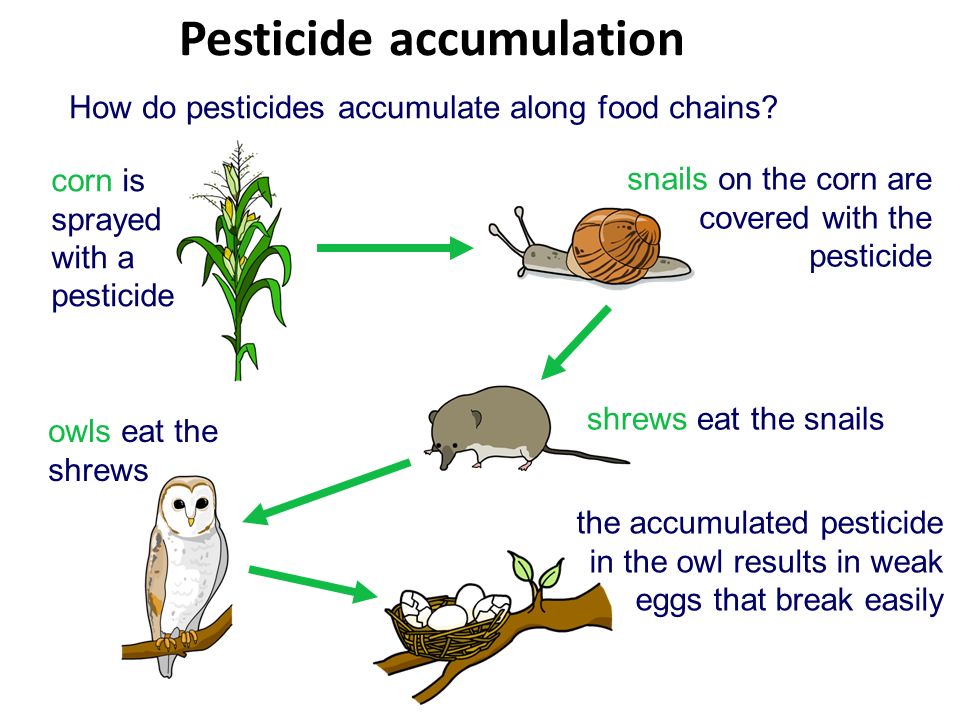 Pesticide accumulation

How do pesticides accumulate along food chains?

corn is sprayed with a pesticide

snails on the corn are covered with the pesticide

shrews eat the snails

owls eat the shrews

the accumulated pesticide in the owl results in weak eggs that break easily